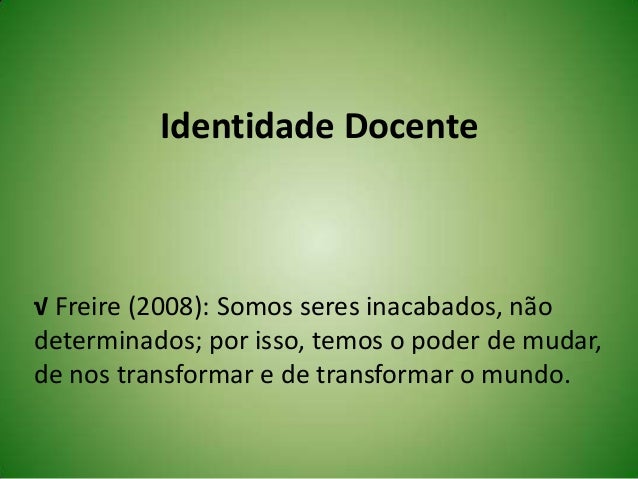 Identidade Docente

√ Freire (2008): Somos seres inacabados, não determinados; por isso, temos o poder de mudar, de nos transformar e de transformar o mundo.